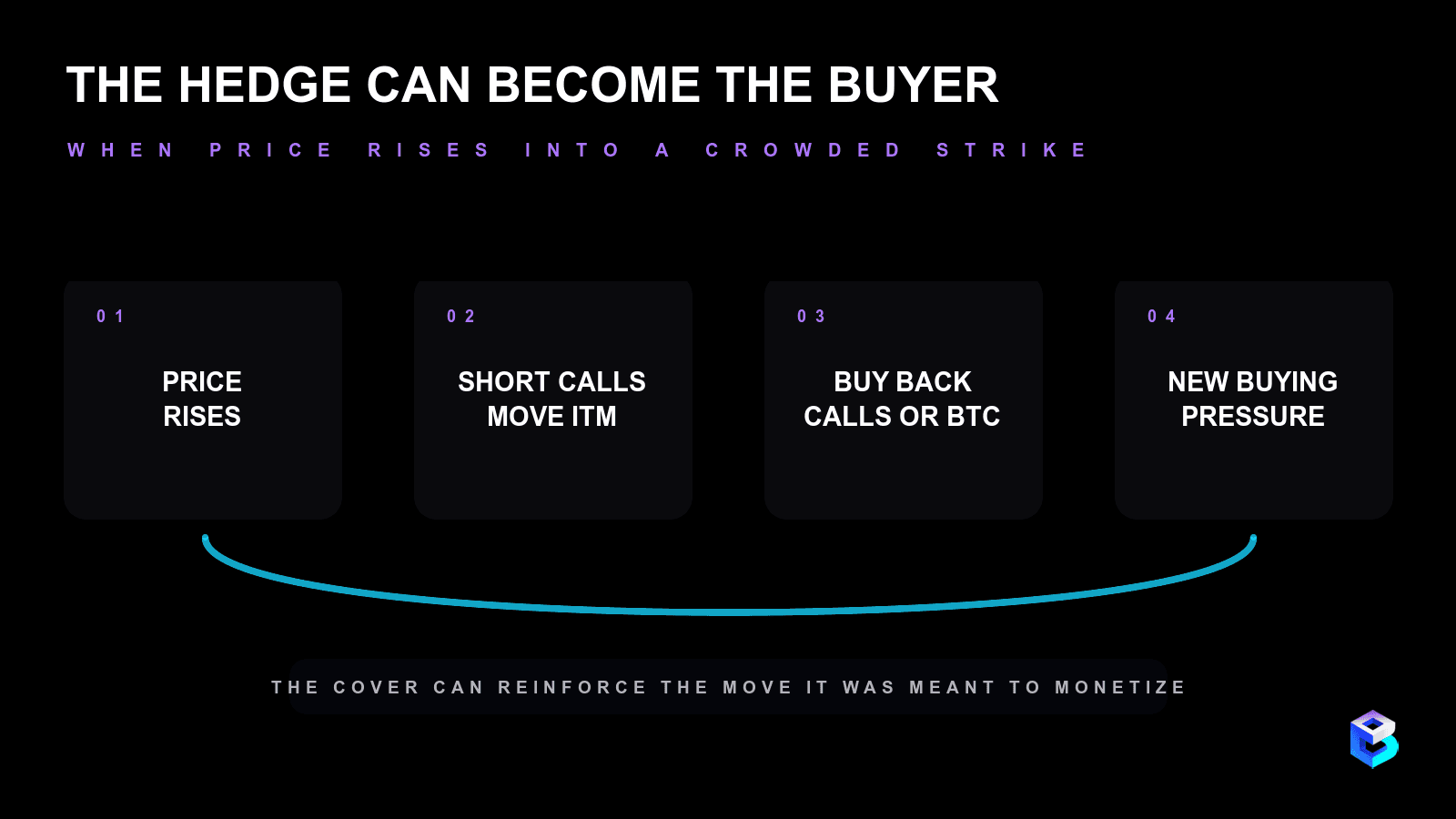 THE HEDGE CAN BECOME THE BUYER

WHEN PRICE RISES INTO A CROWDED STRIKE

01

PRICE RISES

02

SHORT CALLS MOVE ITM

03

BUY BACK CALLS OR BTC

04

NEW BUYING PRESSURE

THE COVER CAN REINFORCE THE MOVE IT WAS MEANT TO MONETIZE